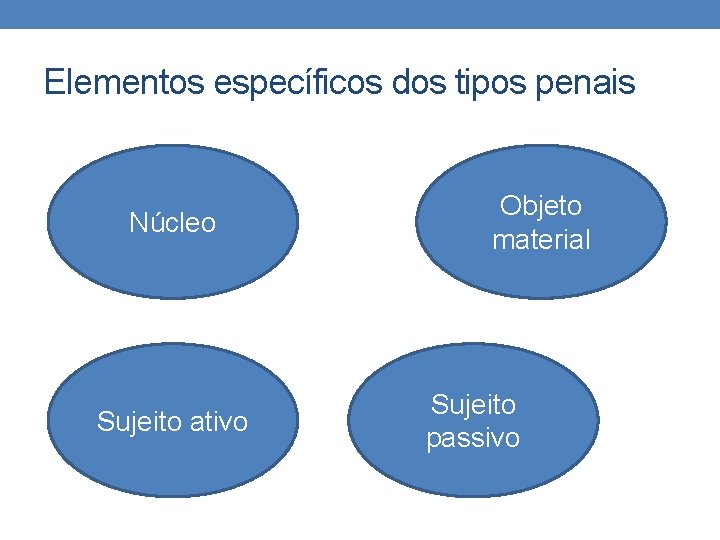 Elementos específicos dos tipos penais

Núcleo

Objeto material

Sujeito ativo

Sujeito passivo